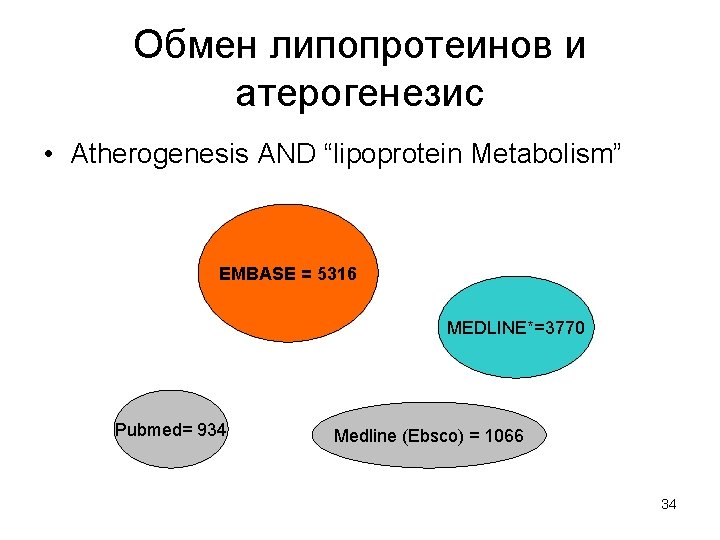 Обмен липопротеинов и атерогенезис

• Atherogenesis AND “lipoprotein Metabolism”

EMBASE = 5316

MEDLINE*=3770

Pubmed= 934

Medline (Ebsco) = 1066

34